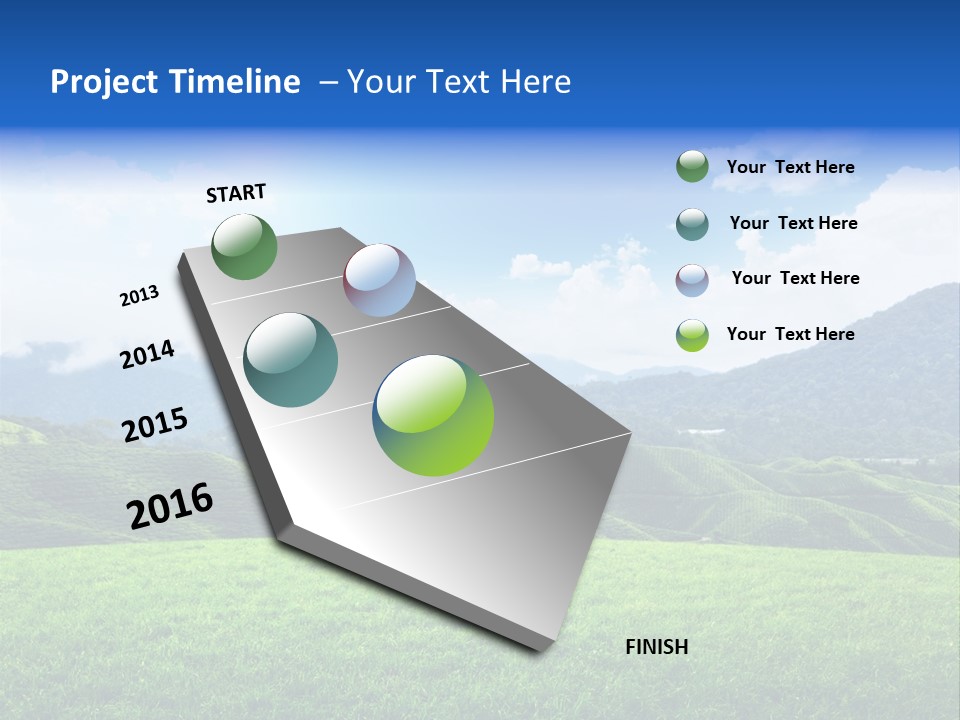 Project Timeline – Your Text Here

START

2013

2014

2015

2016

FINISH

Your Text Here

Your Text Here

Your Text Here

Your Text Here